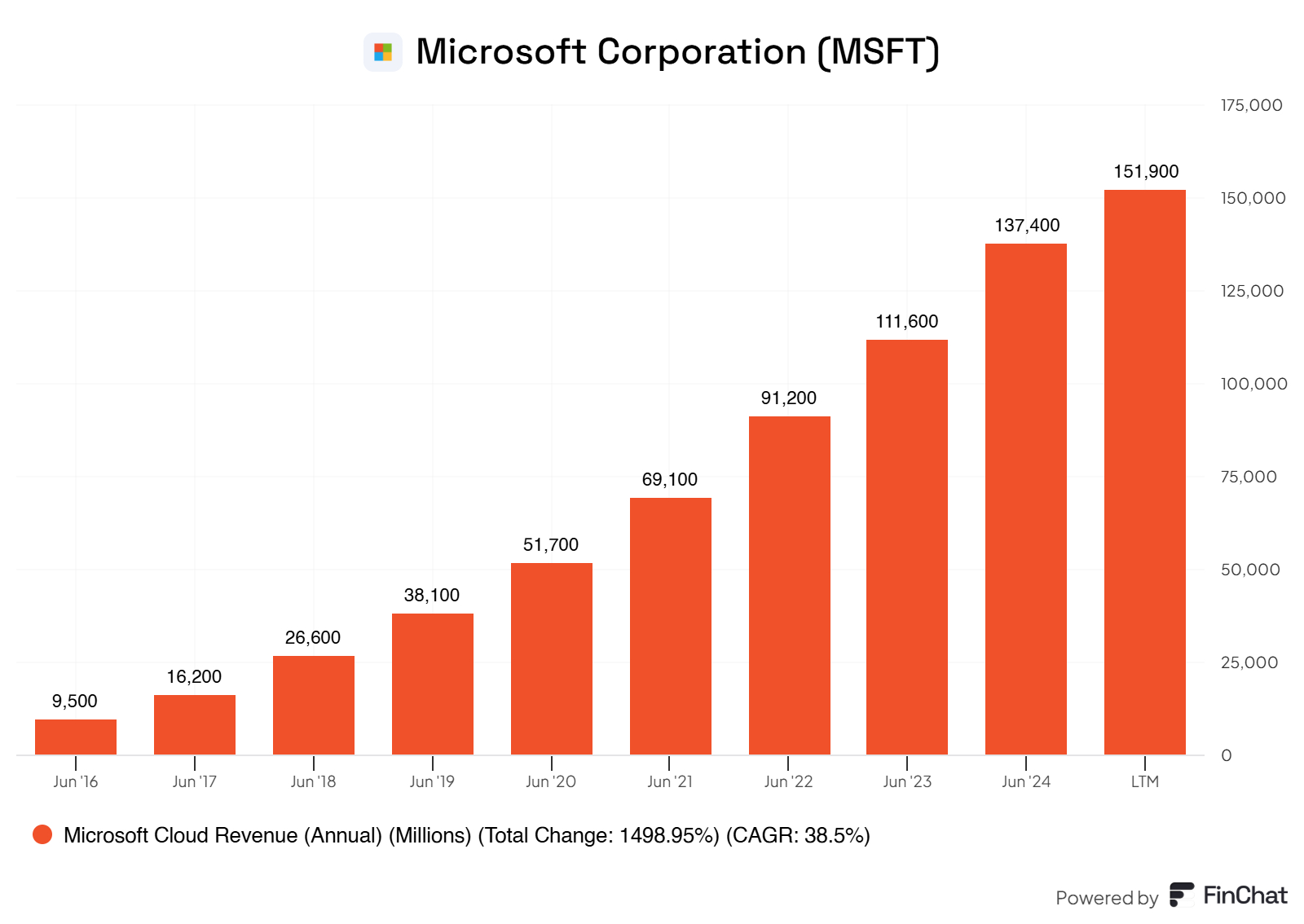 Microsoft Corporation (MSFT)

175,000
150,000
125,000
100,000
75,000
50,000
25,000
0

9,500
16,200
26,600
38,100
51,700
69,100
91,200
111,600
137,400
151,900

Jun '16
Jun '17
Jun '18
Jun '19
Jun '20
Jun '21
Jun '22
Jun '23
Jun '24
LTM

Microsoft Cloud Revenue (Annual) (Millions) (Total Change: 1498.95%) (CAGR: 38.5%)

Powered by FinChat